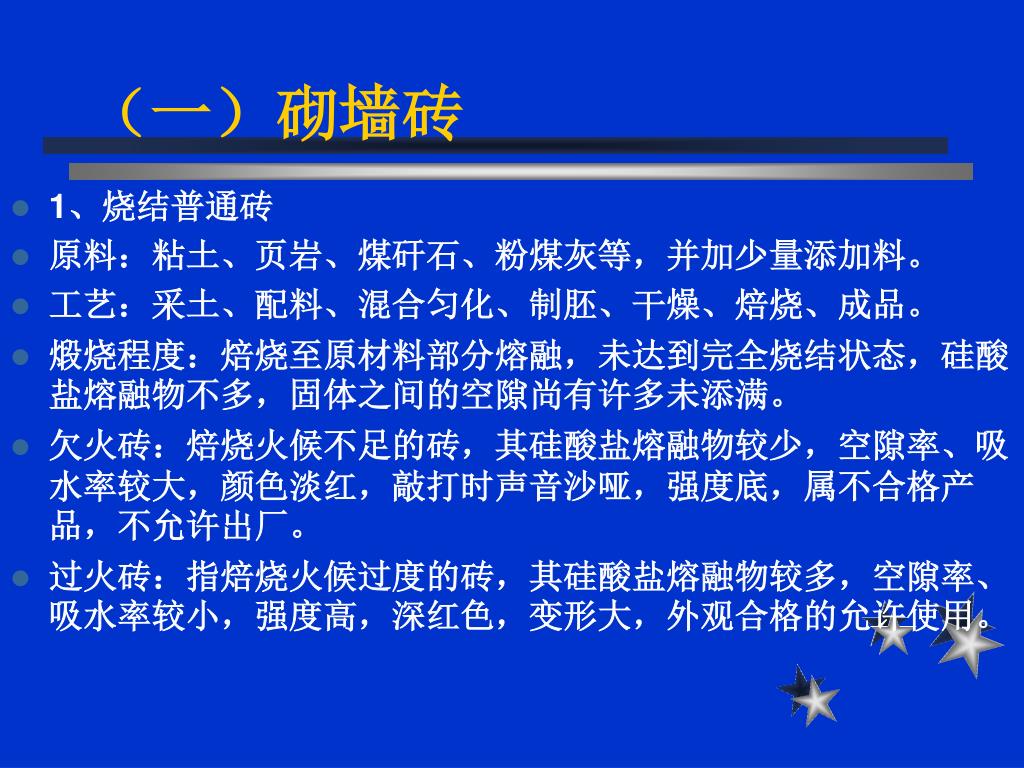 （一）砌墙砖

1、烧结普通砖

原料：粘土、页岩、煤矸石、粉煤灰等，并加少量添加料。

工艺：采土、配料、混合匀化、制胚、干燥、焙烧、成品。

煅烧程度：焙烧至原材料部分熔融，未达到完全烧结状态，硅酸盐熔融物不多，固体之间的空隙尚有许多未添满。

欠火砖：焙烧火候不足的砖，其硅酸盐熔融物较少，空隙率、吸水率较大，颜色淡红，敲打时声音沙哑，强度底，属不合格产品，不允许出厂。

过火砖：指焙烧火候过度的砖，其硅酸盐熔融物较多，空隙率、吸水率较小，强度高，深红色，变形大，外观合格的允许使用。